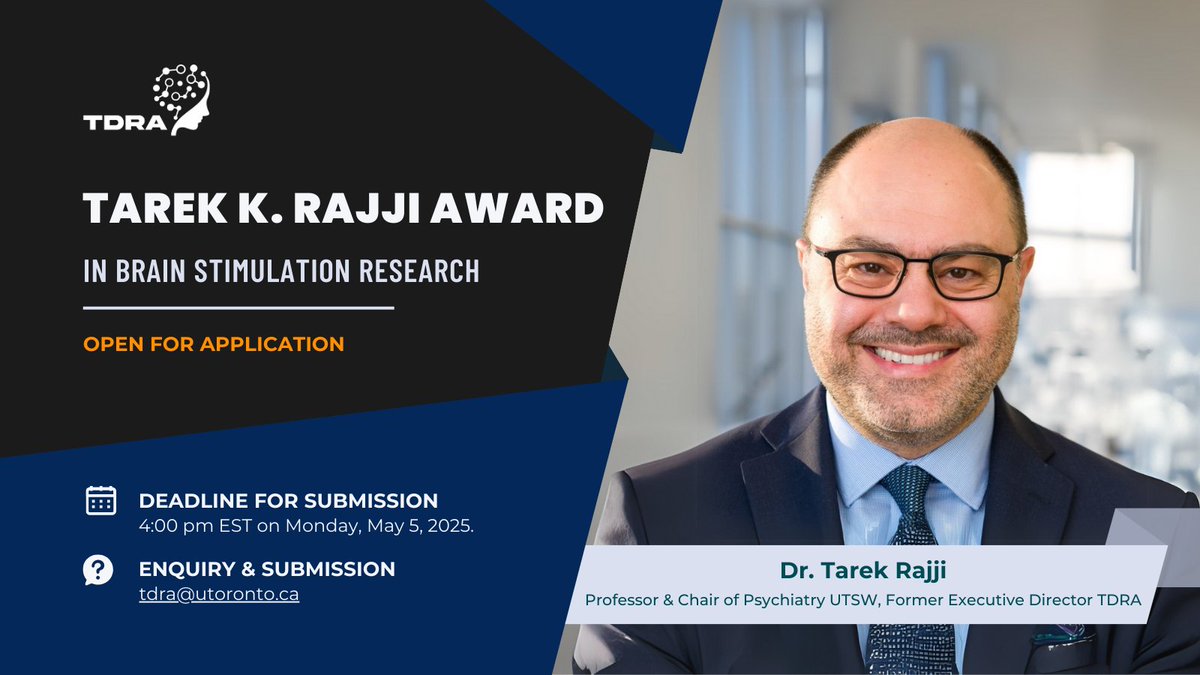 TDRA

TAREK K. RAJJI AWARD

IN BRAIN STIMULATION RESEARCH

OPEN FOR APPLICATION

DEADLINE FOR SUBMISSION
4:00 pm EST on Monday, May 5, 2025.

ENQUIRY & SUBMISSION
tdra@utoronto.ca

Dr. Tarek Rajji
Professor & Chair of Psychiatry UTSW, Former Executive Director TDRA